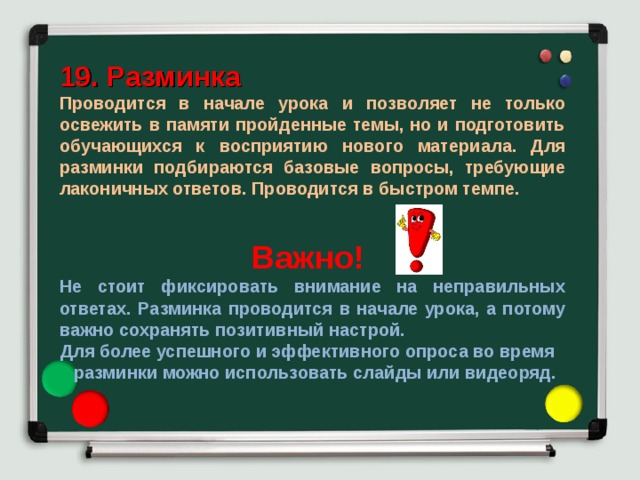 19. Разминка
Проводится в начале урока и позволяет не только освежить в памяти пройденные темы, но и подготовить обучающихся к восприятию нового материала. Для разминки подбираются базовые вопросы, требующие лаконичных ответов. Проводится в быстром темпе.

Важно!
Не стоит фиксировать внимание на неправильных ответах. Разминка проводится в начале урока, а потому важно сохранять позитивный настрой.
Для более успешного и эффективного опроса во время разминки можно использовать слайды или видеоряд.